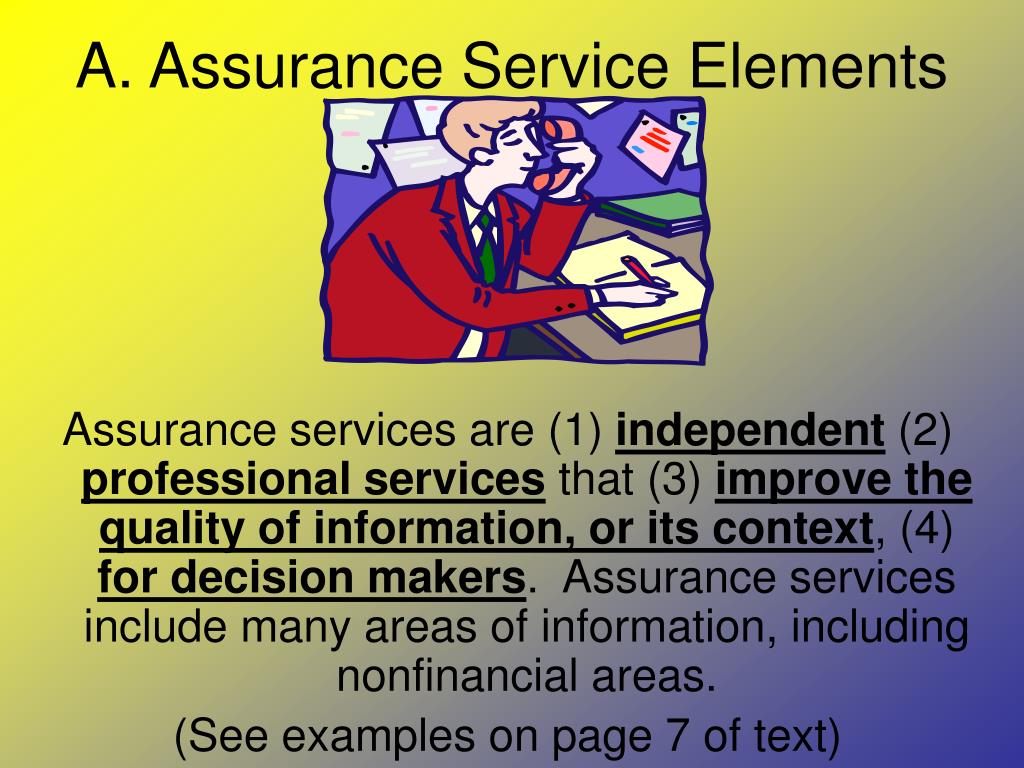 A. Assurance Service Elements

Assurance services are (1) independent (2) professional services that (3) improve the quality of information, or its context, (4) for decision makers. Assurance services include many areas of information, including nonfinancial areas.

(See examples on page 7 of text)